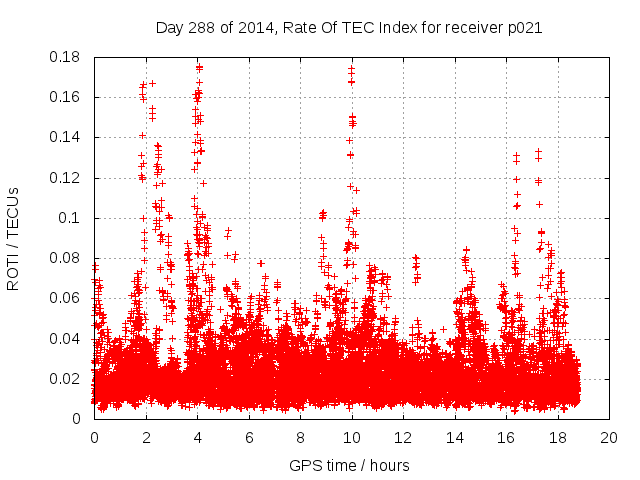 Day 288 of 2014, Rate Of TEC Index for receiver p021

ROTI / TECUs

0.18
0.16
0.14
0.12
0.1
0.08
0.06
0.04
0.02
0

0 2 4 6 8 10 12 14 16 18 20

GPS time / hours